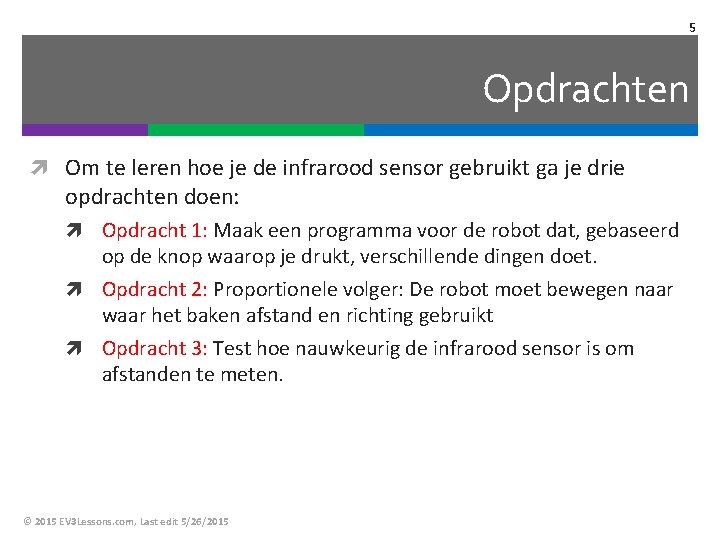 5

Opdrachten

Om te leren hoe je de infrarood sensor gebruikt ga je drie opdrachten doen:

Opdracht 1: Maak een programma voor de robot dat, gebaseerd op de knop waarop je drukt, verschillende dingen doet.

Opdracht 2: Proportionele volger: De robot moet bewegen naar waar het baken afstand en richting gebruikt

Opdracht 3: Test hoe nauwkeurig de infrarood sensor is om afstanden te meten.

© 2015 EV3Lessons.com, Last edit 5/26/2015